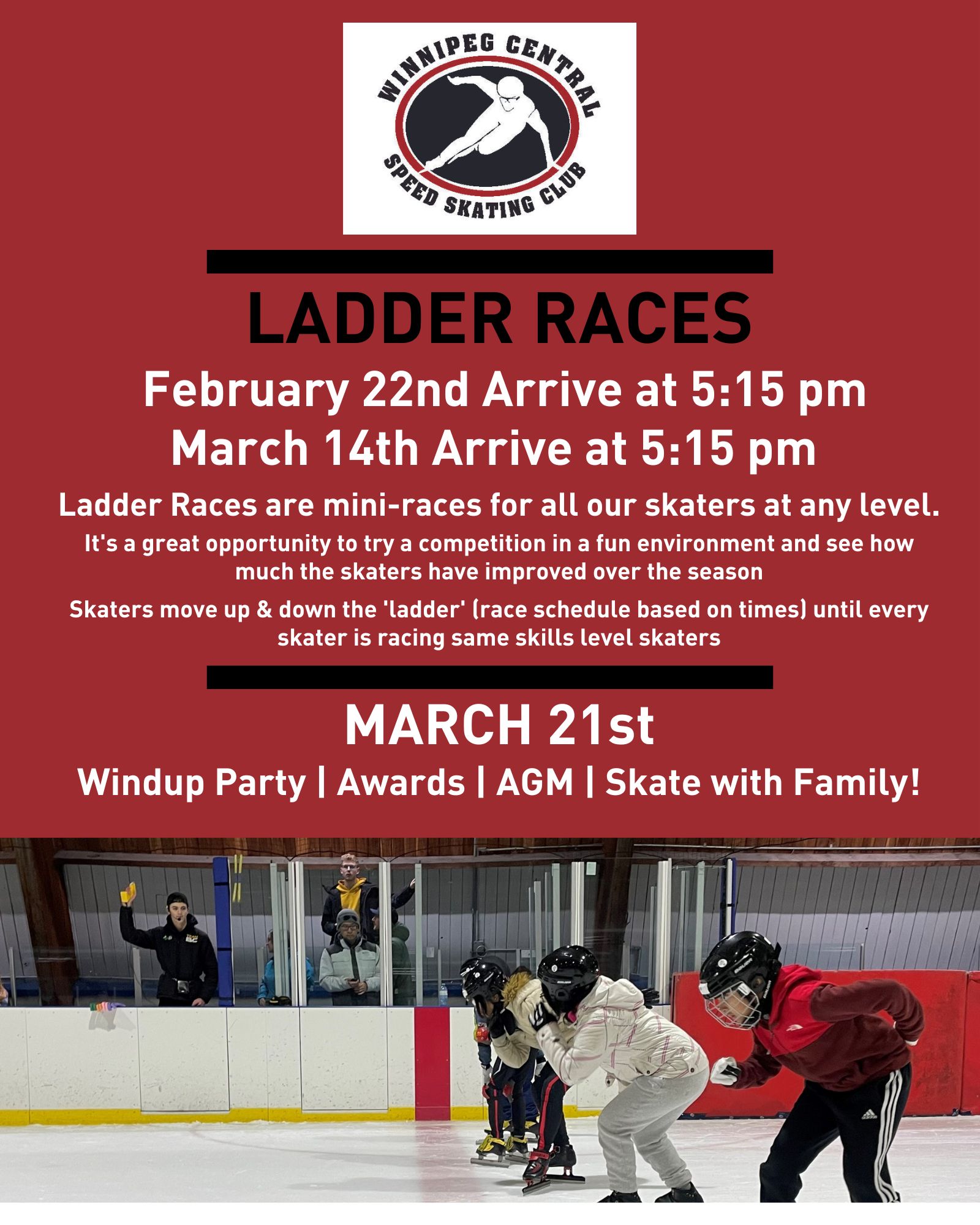 WINNIPEG CENTRAL
SPEED SKATING CLUB

LADDER RACES

February 22nd Arrive at 5:15 pm
March 14th Arrive at 5:15 pm

Ladder Races are mini-races for all our skaters at any level.

It's a great opportunity to try a competition in a fun environment and see how much the skaters have improved over the season

Skaters move up & down the 'ladder' (race schedule based on times) until every skater is racing same skills level skaters

MARCH 21st

Windup Party | Awards | AGM | Skate with Family!